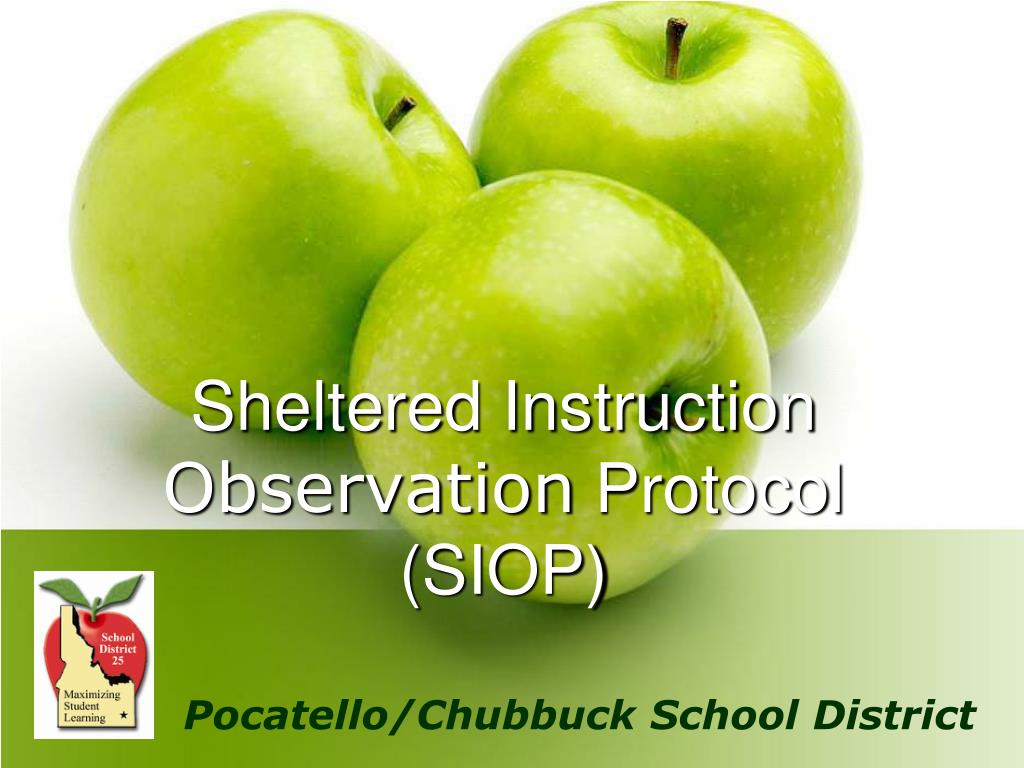 Sheltered Instruction Observation Protocol (SIOP)

School District 25

Maximizing Student Learning

Pocatello/Chubbuck School District